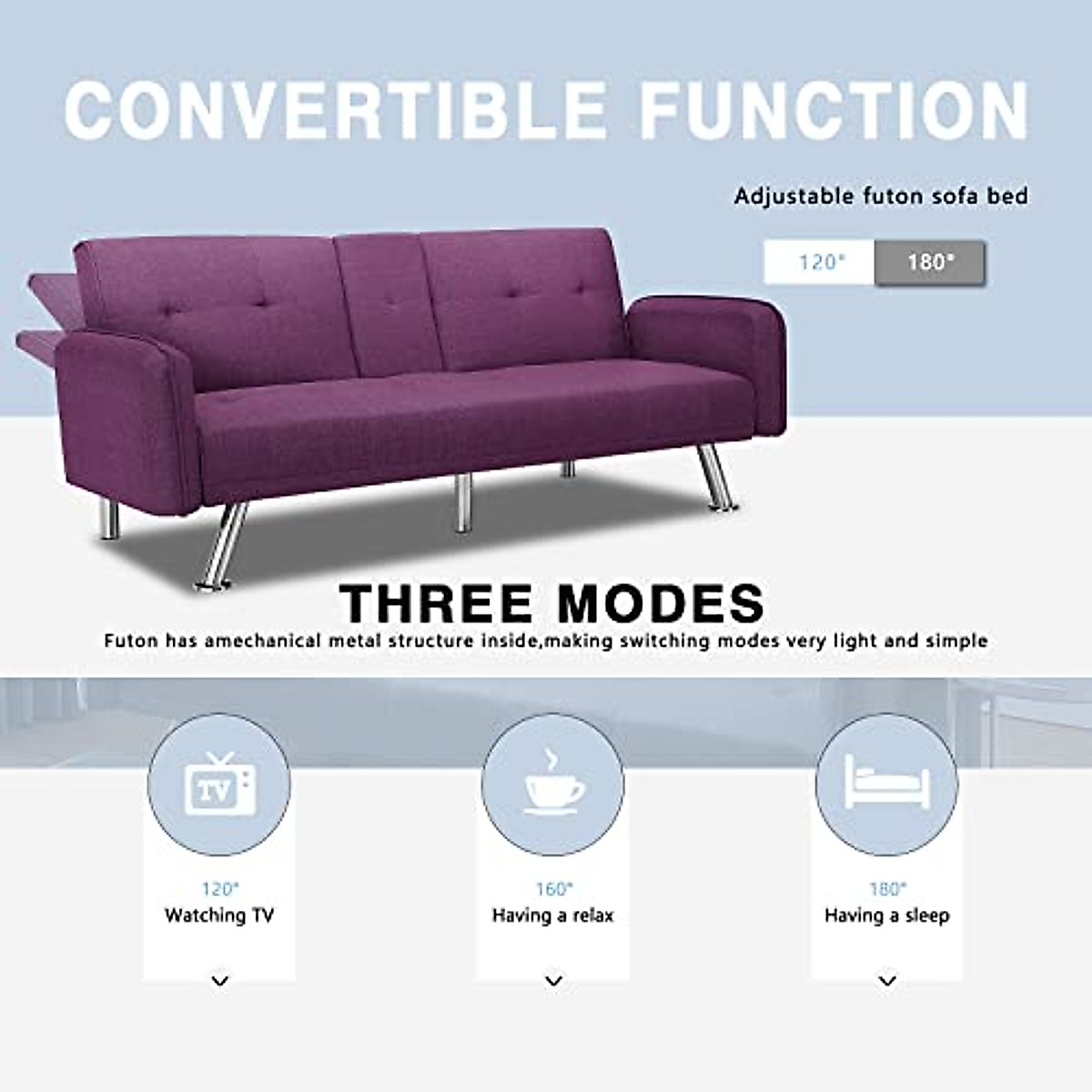 CONVERTIBLE FUNCTION

Adjustable futon sofa bed

120° 180°

THREE MODES

Futon has amechanical metal structure inside,making switching modes very light and simple

TV

120°
Watching TV

160°
Having a relax

180°
Having a sleep